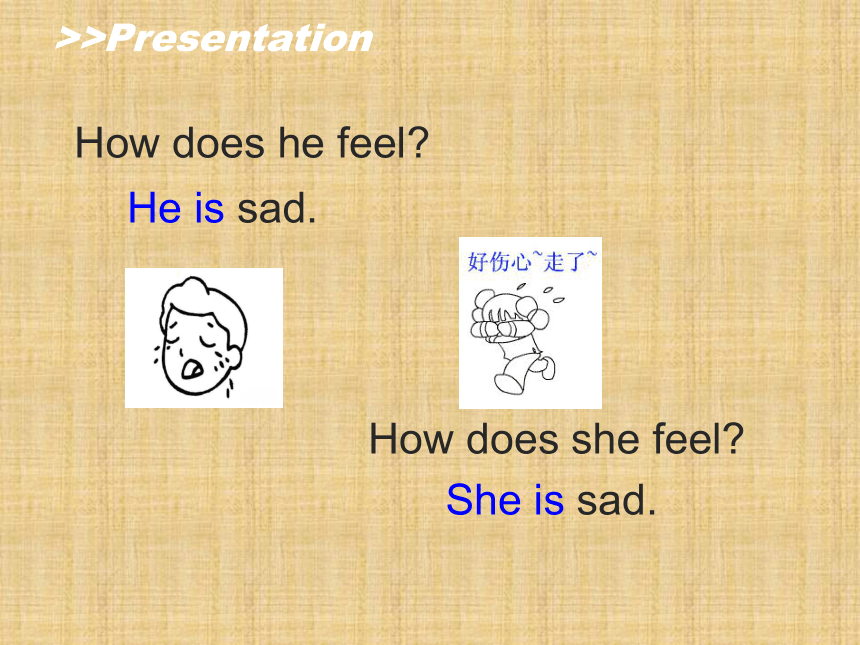 >>Presentation

How does he feel?

He is sad.

好伤心~走了~

How does she feel?

She is sad.